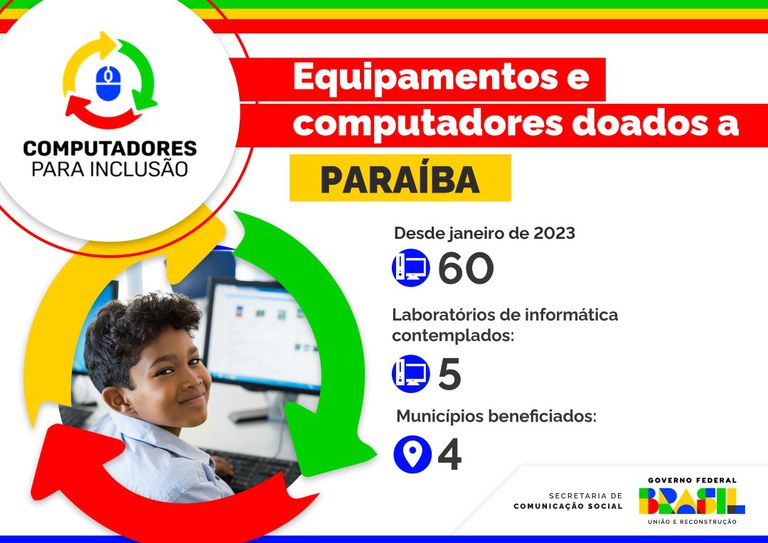 COMPUTADORES PARA INCLUSÃO

Equipamentos e computadores doados a

PARAÍBA

Desde janeiro de 2023

60

Laboratórios de informática contemplados:

5

Municípios beneficiados:

4

SECRETARIA DE COMUNICAÇÃO SOCIAL

GOVERNO FEDERAL

BRASIL

UNIÃO E RECONSTRUÇÃO